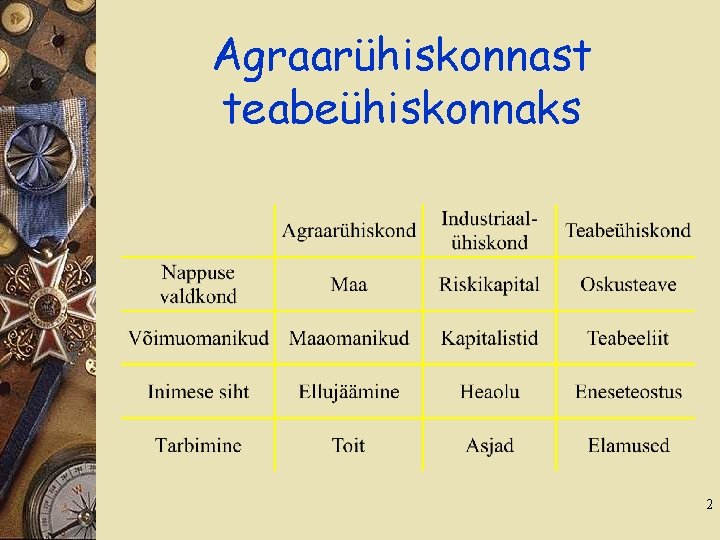 Agraarühiskonnast teabeühiskonnaks

| | Agraarühiskond | Industriaal-ühiskond | Teabeühiskond |
|---|---|---|---|
| Nappuse valdkond | Maa | Riskikapital | Oskusteave |
| Võimuomanikud | Maaomanikud | Kapitalistid | Teabeeliit |
| Inimese siht | Ellujäämine | Heaolu | Eneseteostus |
| Tarbimine | Toit | Asjad | Elamused |

2